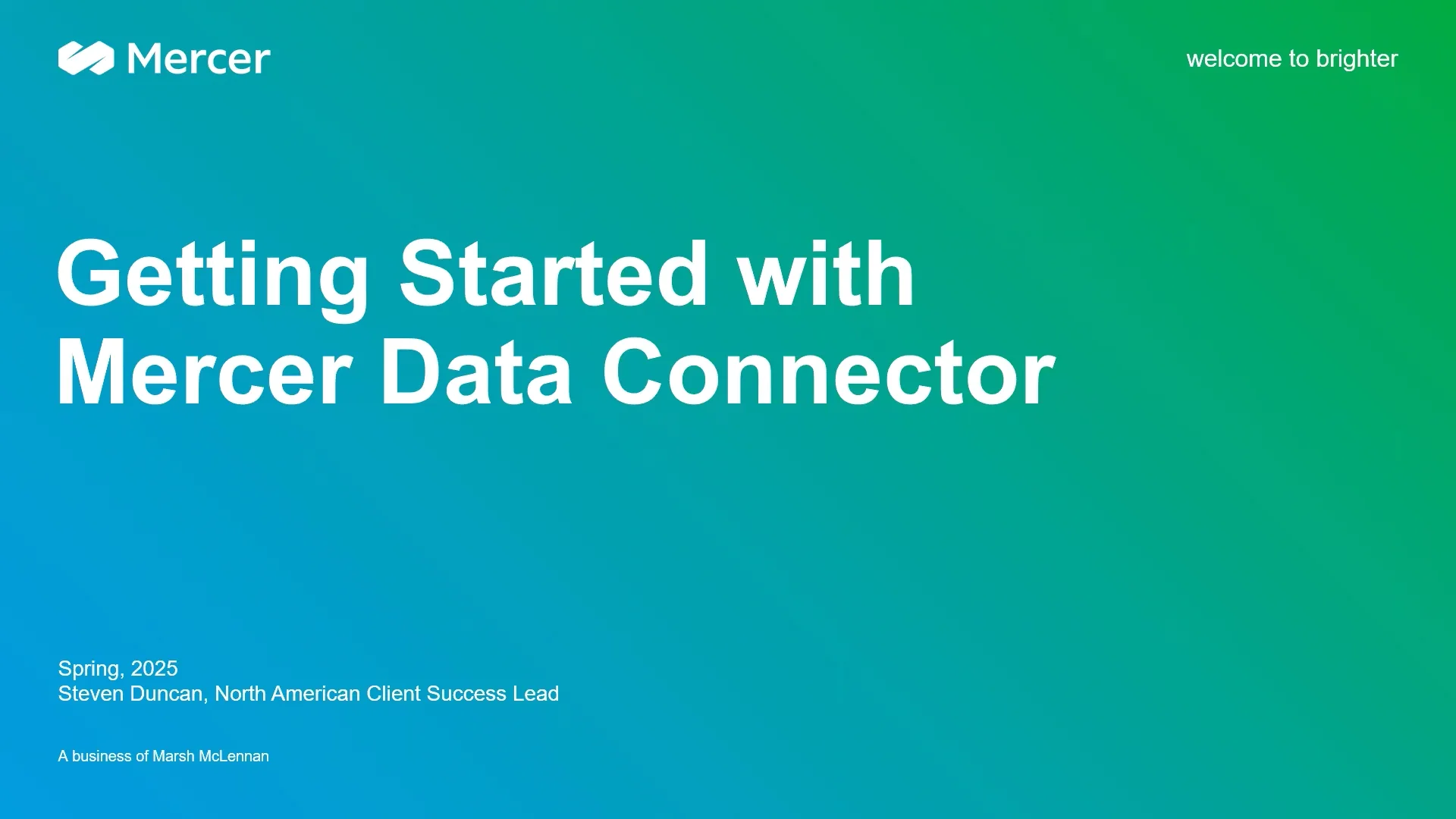 Mercer

welcome to brighter

Getting Started with Mercer Data Connector

Spring, 2025
Steven Duncan, North American Client Success Lead

A business of Marsh McLennan